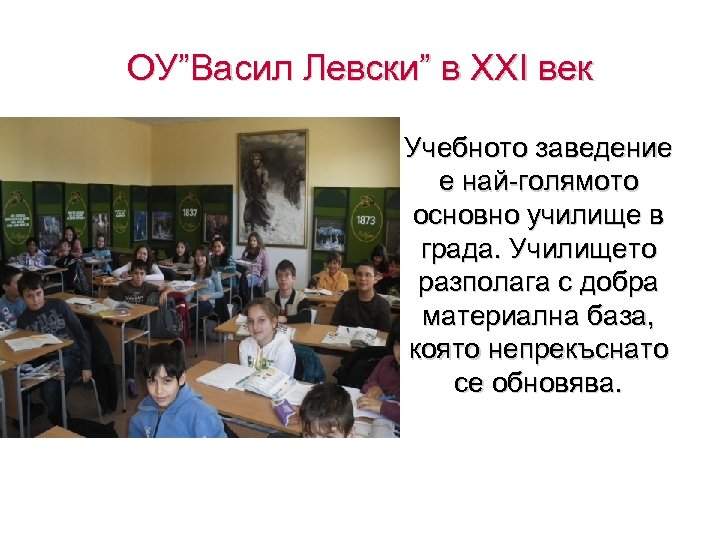 ОУ"Васил Левски" в XXI век

1837

1873

Учебното заведение е най-голямото основно училище в града. Училището разполага с добра материална база, която непрекъснато се обновява.